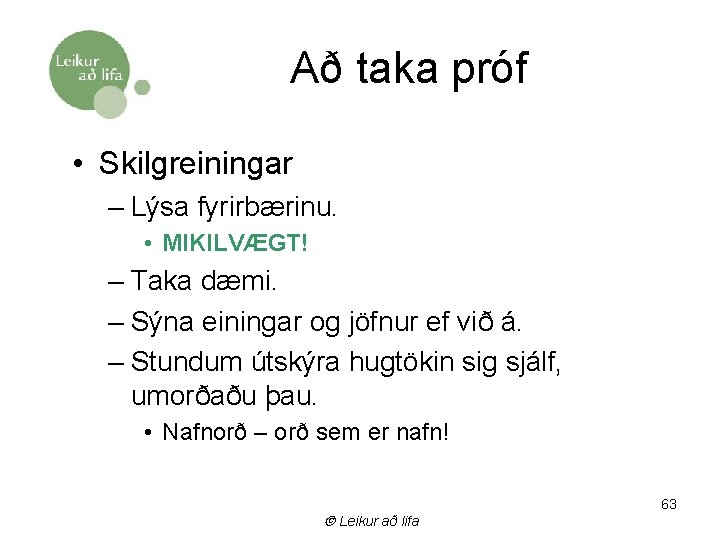 Leikur að lifa

Að taka próf

• Skilgreiningar
– Lýsa fyrirbærinu.
• MIKILVÆGT!
– Taka dæmi.
– Sýna einingar og jöfnur ef við á.
– Stundum útskýra hugtökin sig sjálf, umorðaðu þau.
• Nafnorð – orð sem er nafn!

63

© Leikur að lifa